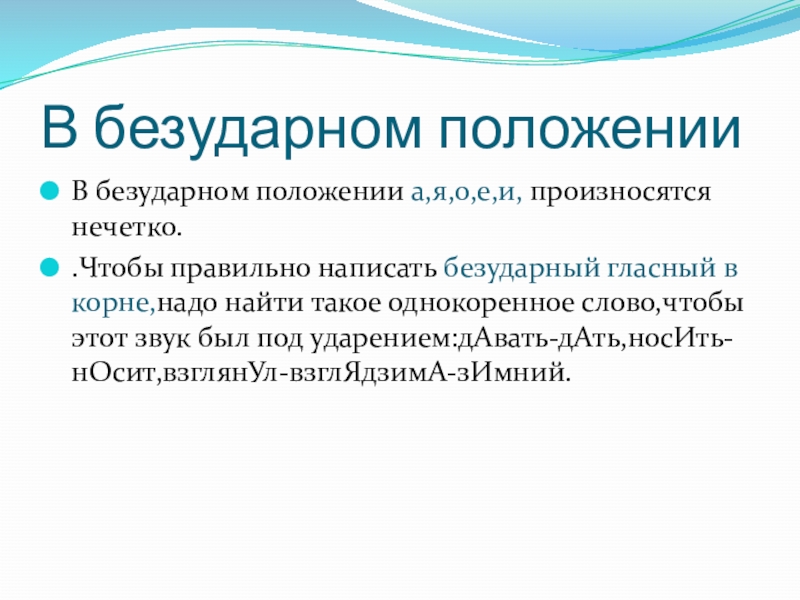 В безударном положении

В безударном положении а,я,о,е,и, произносятся нечетко.

.Чтобы правильно написать безударный гласный в корне,надо найти такое однокоренное слово,чтобы этот звук был под ударением:дАвать-дАть,носИть-нОсит,взглянУл-взглЯдзимА-зИмний.